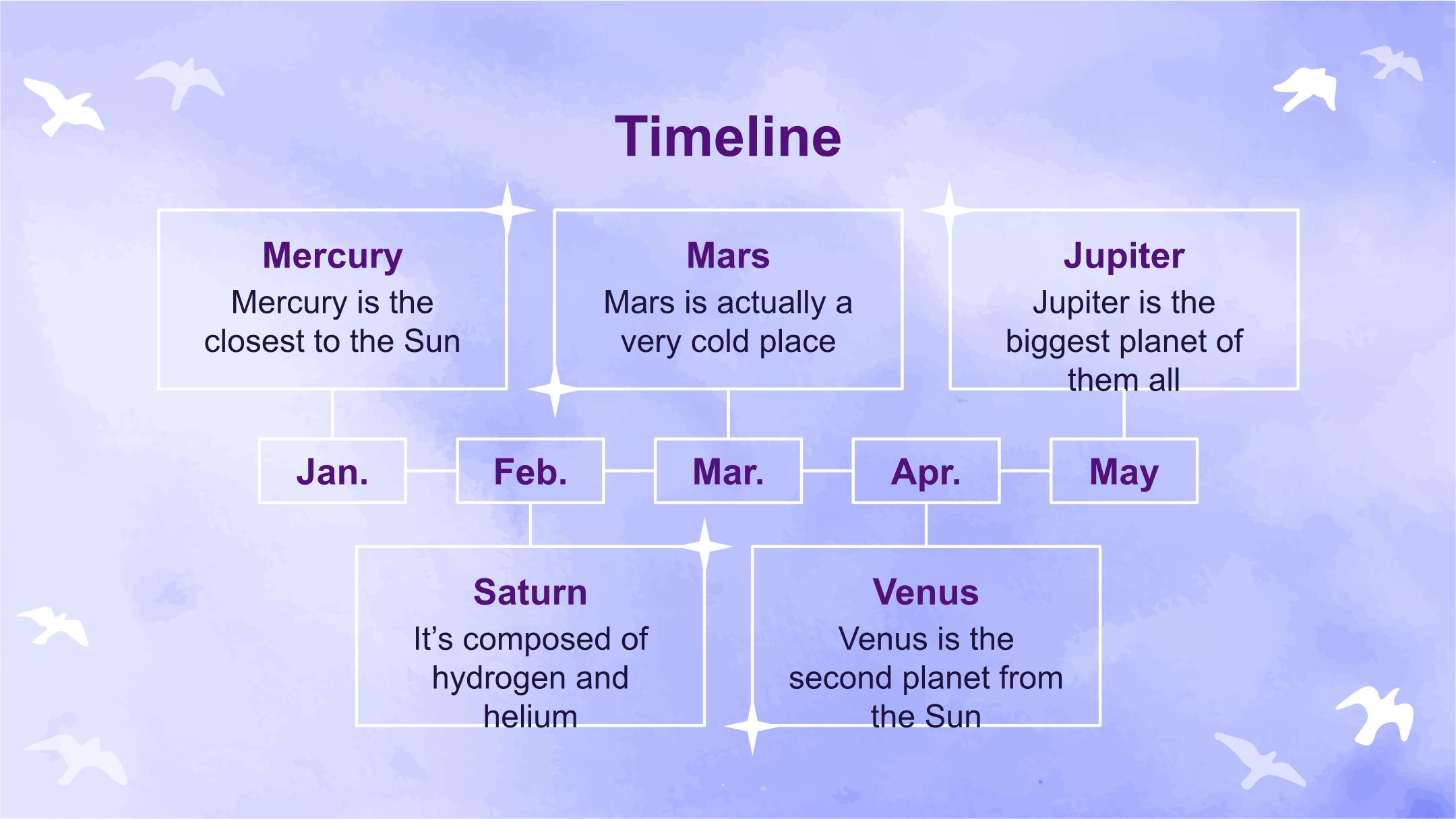 Timeline

Mercury
Mercury is the closest to the Sun

Mars
Mars is actually a very cold place

Jupiter
Jupiter is the biggest planet of them all

Jan.

Feb.

Mar.

Apr.

May

Saturn
It’s composed of hydrogen and helium

Venus
Venus is the second planet from the Sun